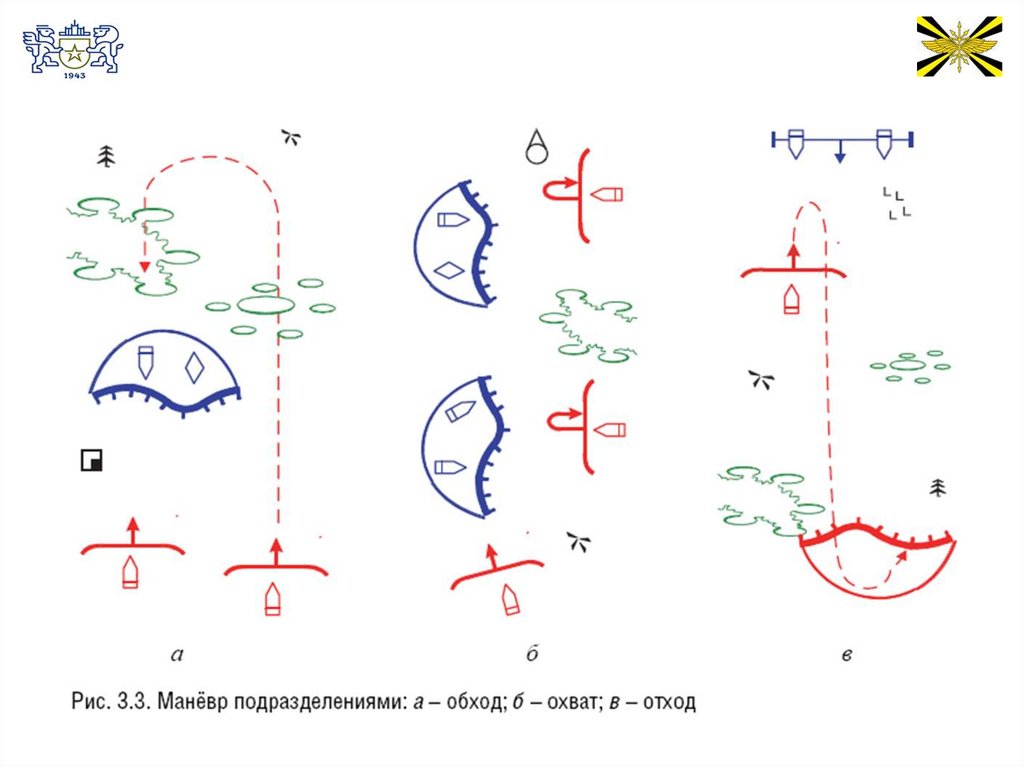 1943

а

б

в

Рис. 3.3. Манёвр подразделениями: а – обход; б – охват; в – отход